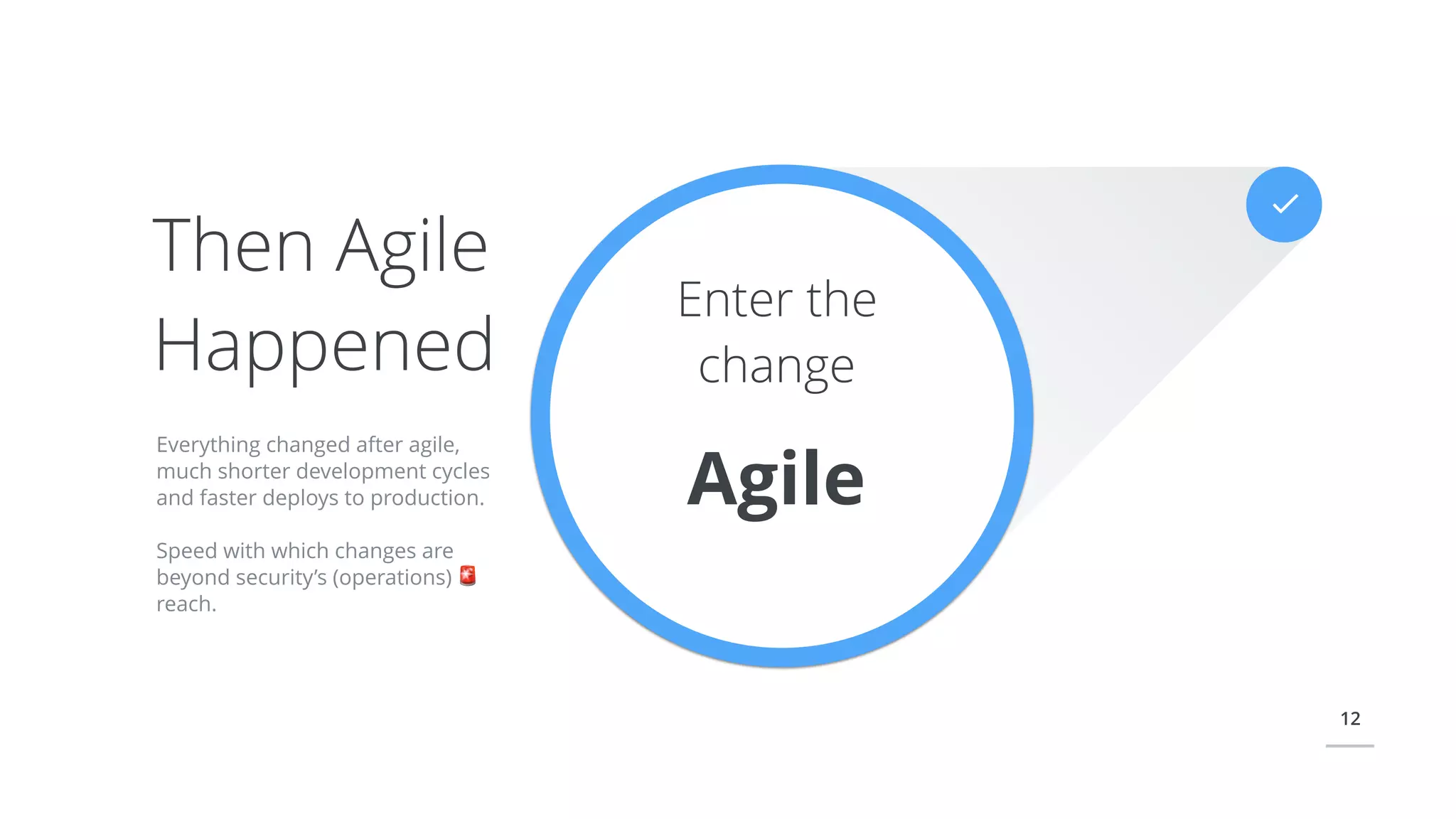 Then Agile Happened

Everything changed after agile, much shorter development cycles and faster deploys to production.

Speed with which changes are beyond security's (operations) 🚨 reach.

Enter the change

Agile

12